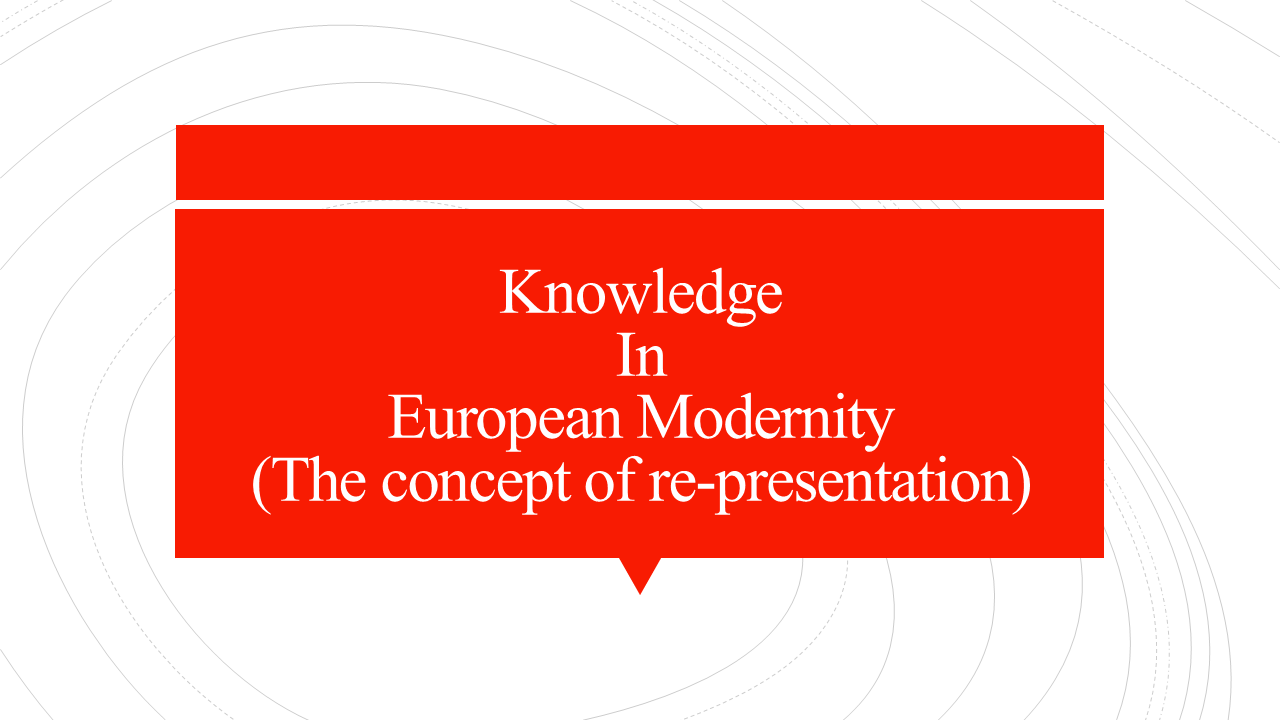 Knowledge
In
European Modernity
(The concept of re-presentation)